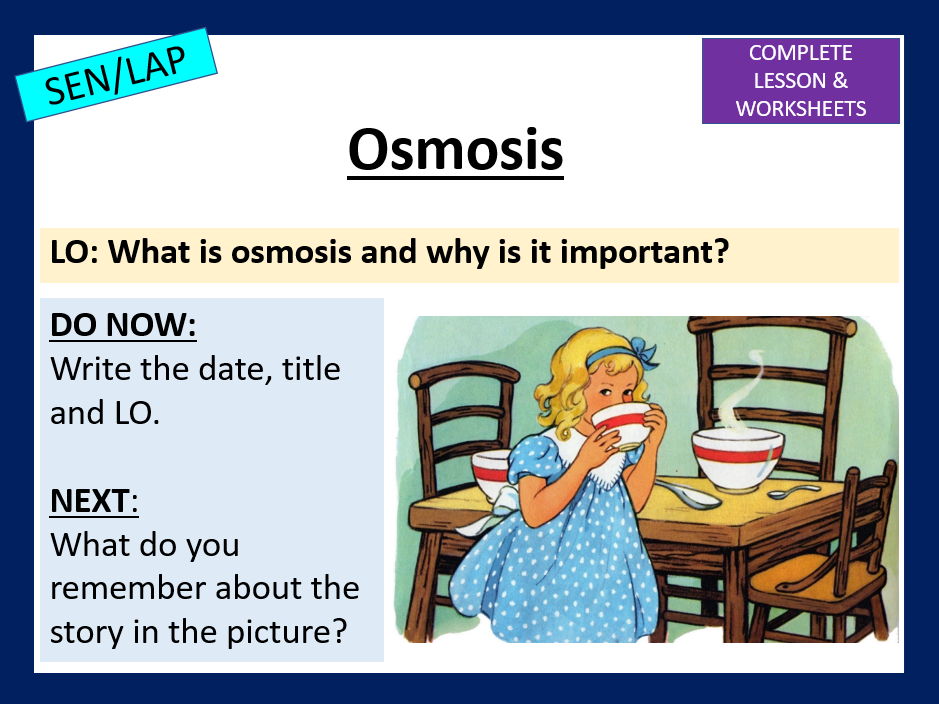 SEN/LAP

COMPLETE LESSON & WORKSHEETS

Osmosis

LO: What is osmosis and why is it important?

DO NOW:
Write the date, title and LO.

NEXT:
What do you remember about the story in the picture?